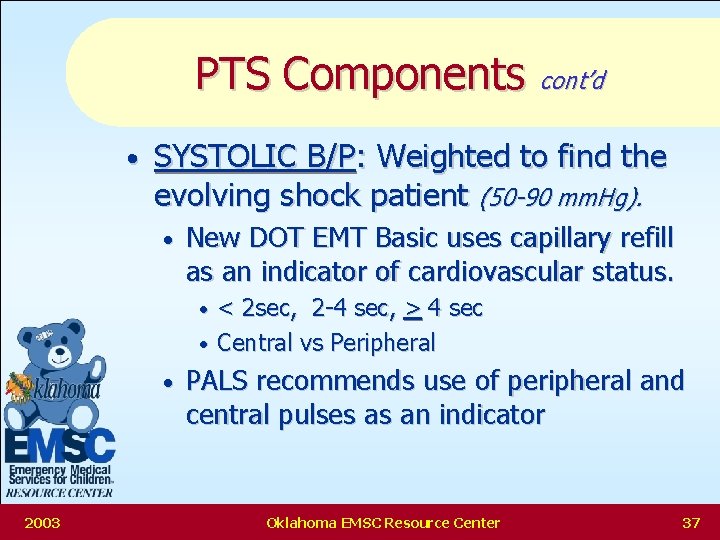 PTS Components cont'd

• SYSTOLIC B/P: Weighted to find the evolving shock patient (50-90 mmHg).
• New DOT EMT Basic uses capillary refill as an indicator of cardiovascular status.
• < 2sec, 2-4 sec, $\geq$ 4 sec
• Central vs Peripheral
• PALS recommends use of peripheral and central pulses as an indicator

Oklahoma
EMSC
Emergency Medical Services for Children
RESOURCE CENTER

2003 Oklahoma EMSC Resource Center 37